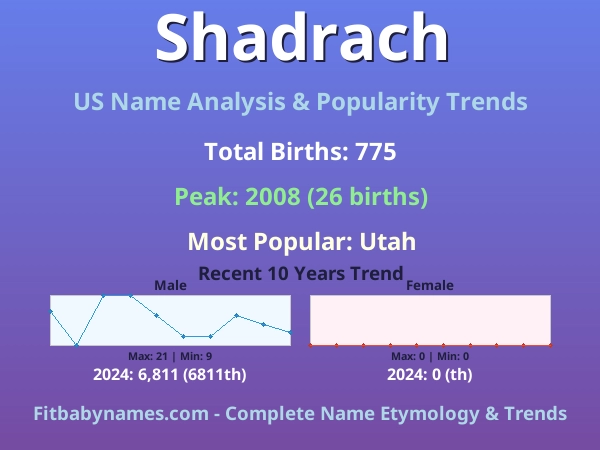 Shadrach

US Name Analysis & Popularity Trends

Total Births: 775

Peak: 2008 (26 births)

Most Popular: Utah

Recent 10 Years Trend

Male

Max: 21 | Min: 9

2024: 6,811 (6811th)

Female

Max: 0 | Min: 0

2024: 0 (th)

Fitbabynames.com - Complete Name Etymology & Trends